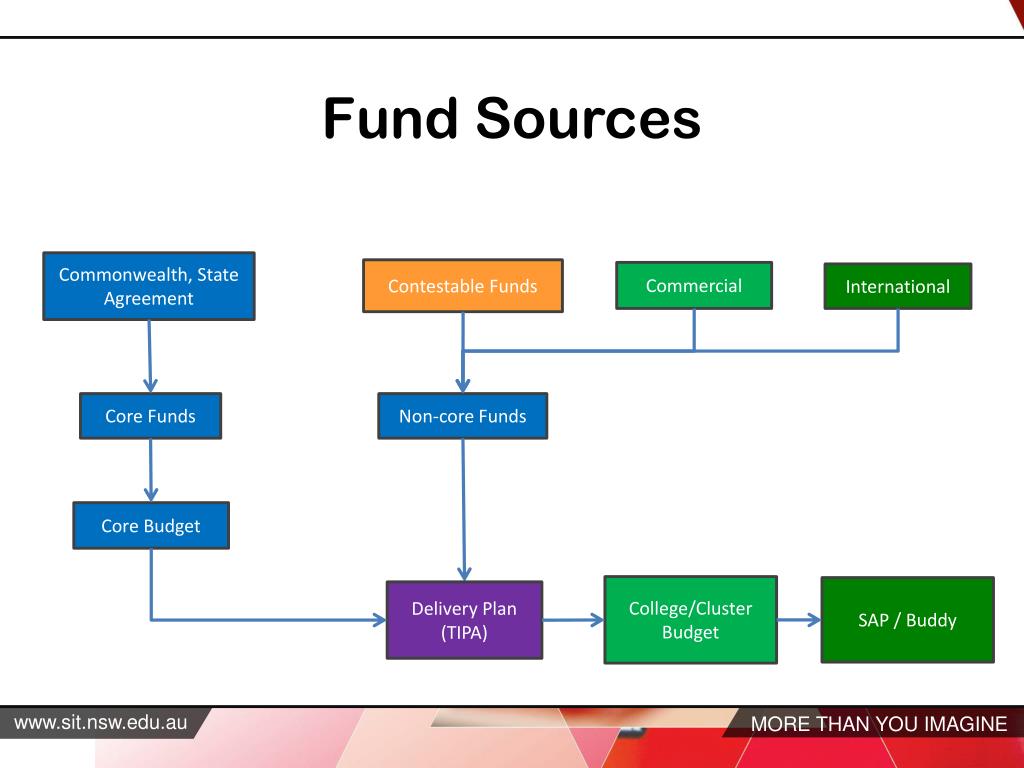 Fund Sources

Commonwealth, State Agreement

Contestable Funds

Commercial

International

Core Funds

Non-core Funds

Core Budget

Delivery Plan (TIPA)

College/Cluster Budget

SAP / Buddy

www.sit.nsw.edu.au

MORE THAN YOU IMAGINE